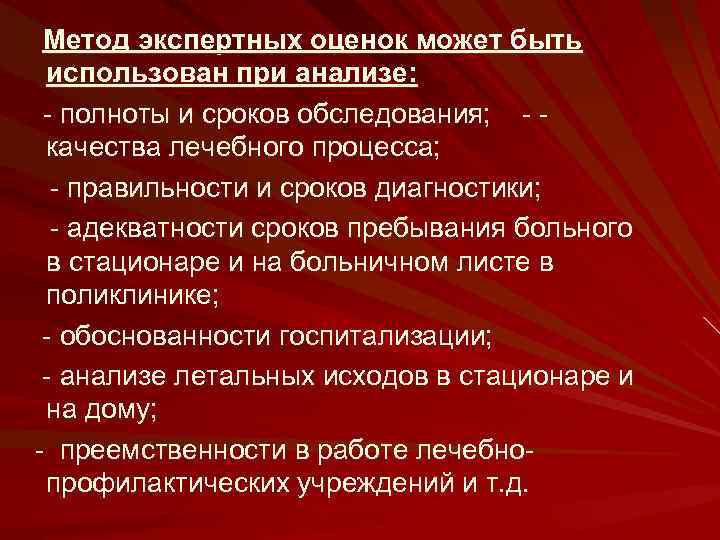 Метод экспертных оценок может быть использован при анализе:

- полноты и сроков обследования; - - качества лечебного процесса;

- правильности и сроков диагностики;

- адекватности сроков пребывания больного в стационаре и на больничном листе в поликлинике;

- обоснованности госпитализации;

- анализе летальных исходов в стационаре и на дому;

- преемственности в работе лечебно-профилактических учреждений и т.д.